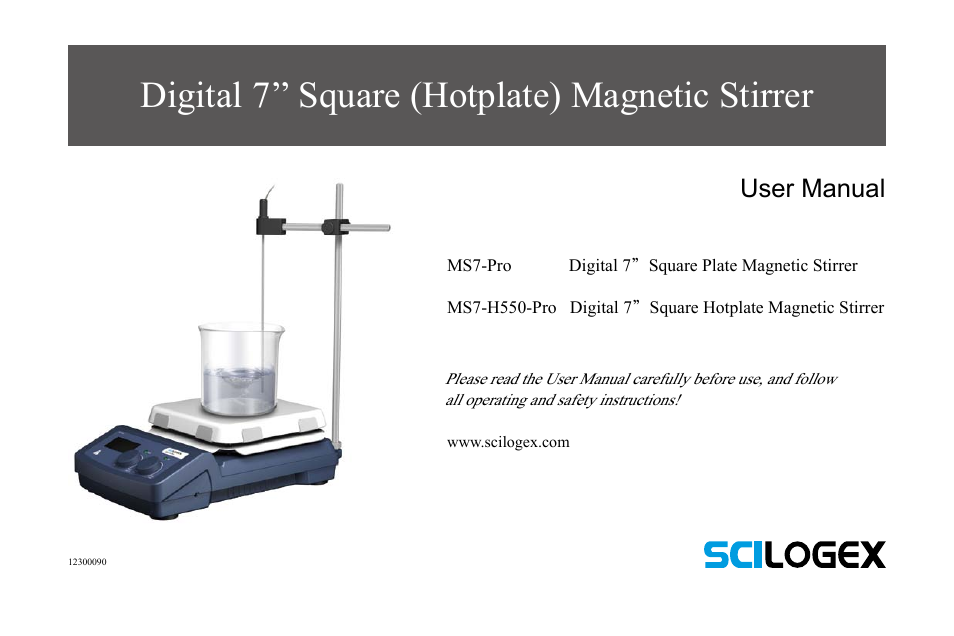 Digital 7” Square (Hotplate) Magnetic Stirrer

User Manual

MS7-Pro Digital 7” Square Plate Magnetic Stirrer

MS7-H550-Pro Digital 7” Square Hotplate Magnetic Stirrer

Please read the User Manual carefully before use, and follow all operating and safety instructions!

www.scilogex.com

12300090

SCILOGEX